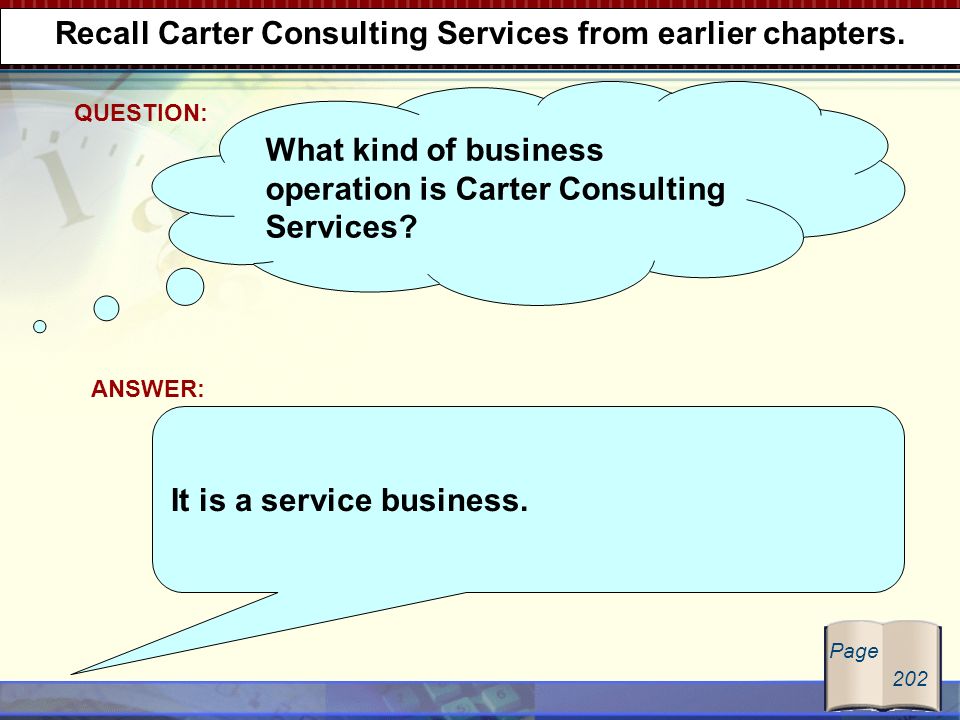 Recall Carter Consulting Services from earlier chapters.

QUESTION:

What kind of business operation is Carter Consulting Services?

ANSWER:

It is a service business.

Page 202